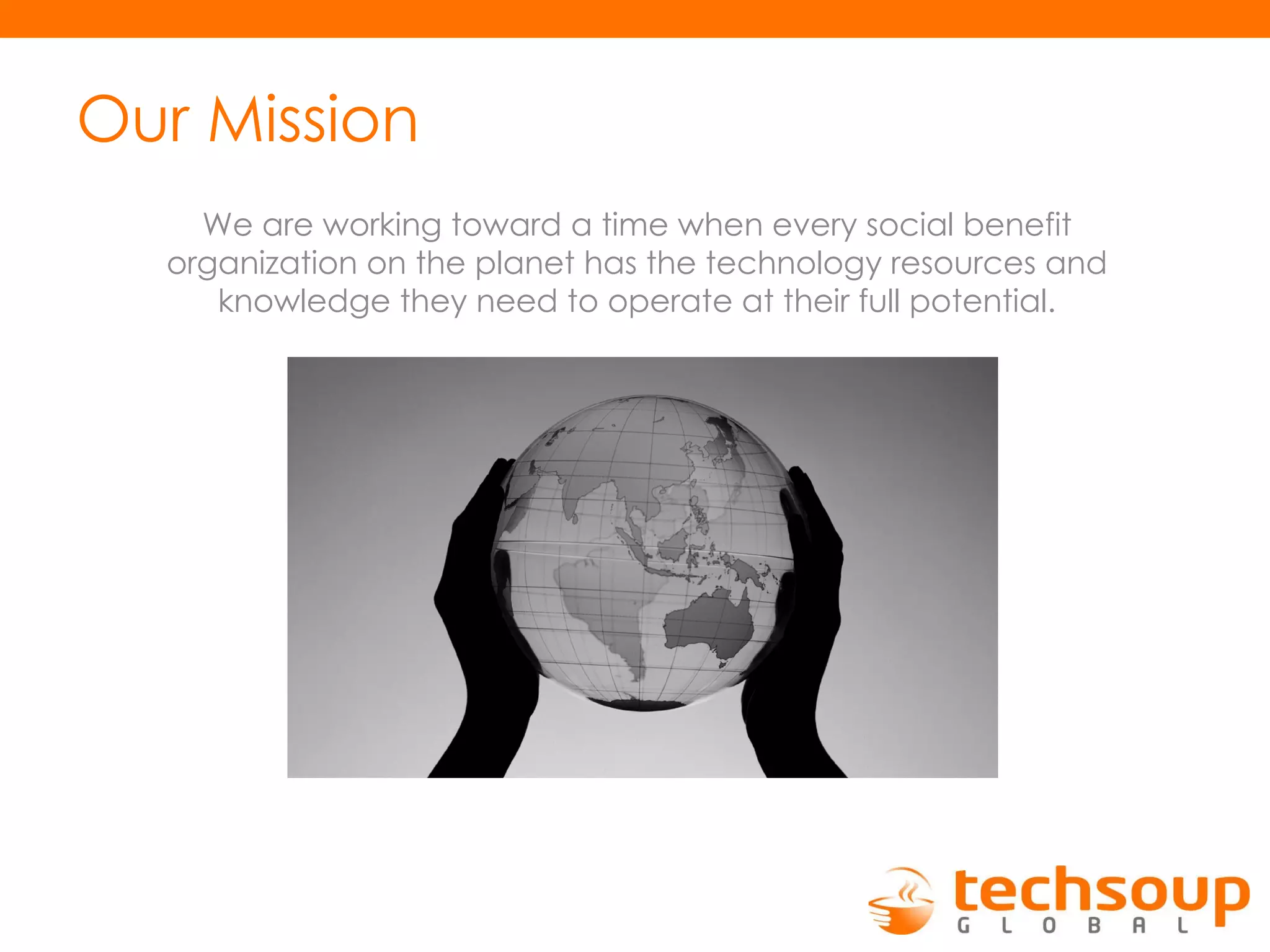 Our Mission

We are working toward a time when every social benefit organization on the planet has the technology resources and knowledge they need to operate at their full potential.

techsoup
GLOBAL